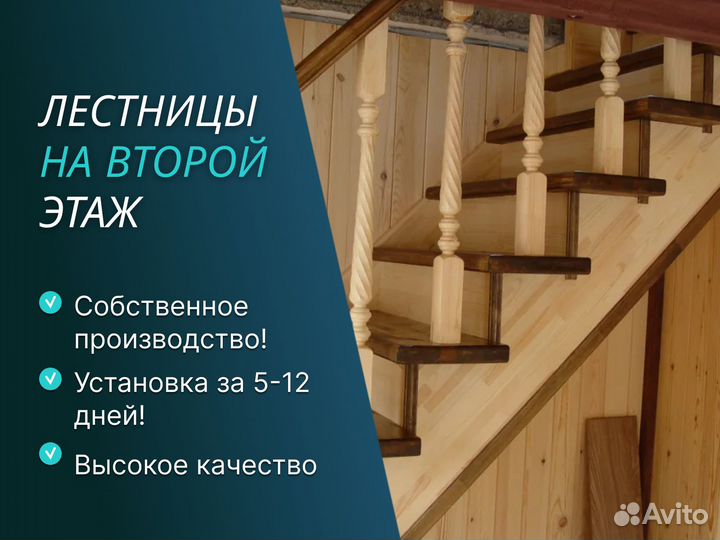 ЛЕСТНИЦЫ
НА ВТОРОЙ
ЭТАЖ

Собственное производство!

Установка за 5-12 дней!

Высокое качество

Avito